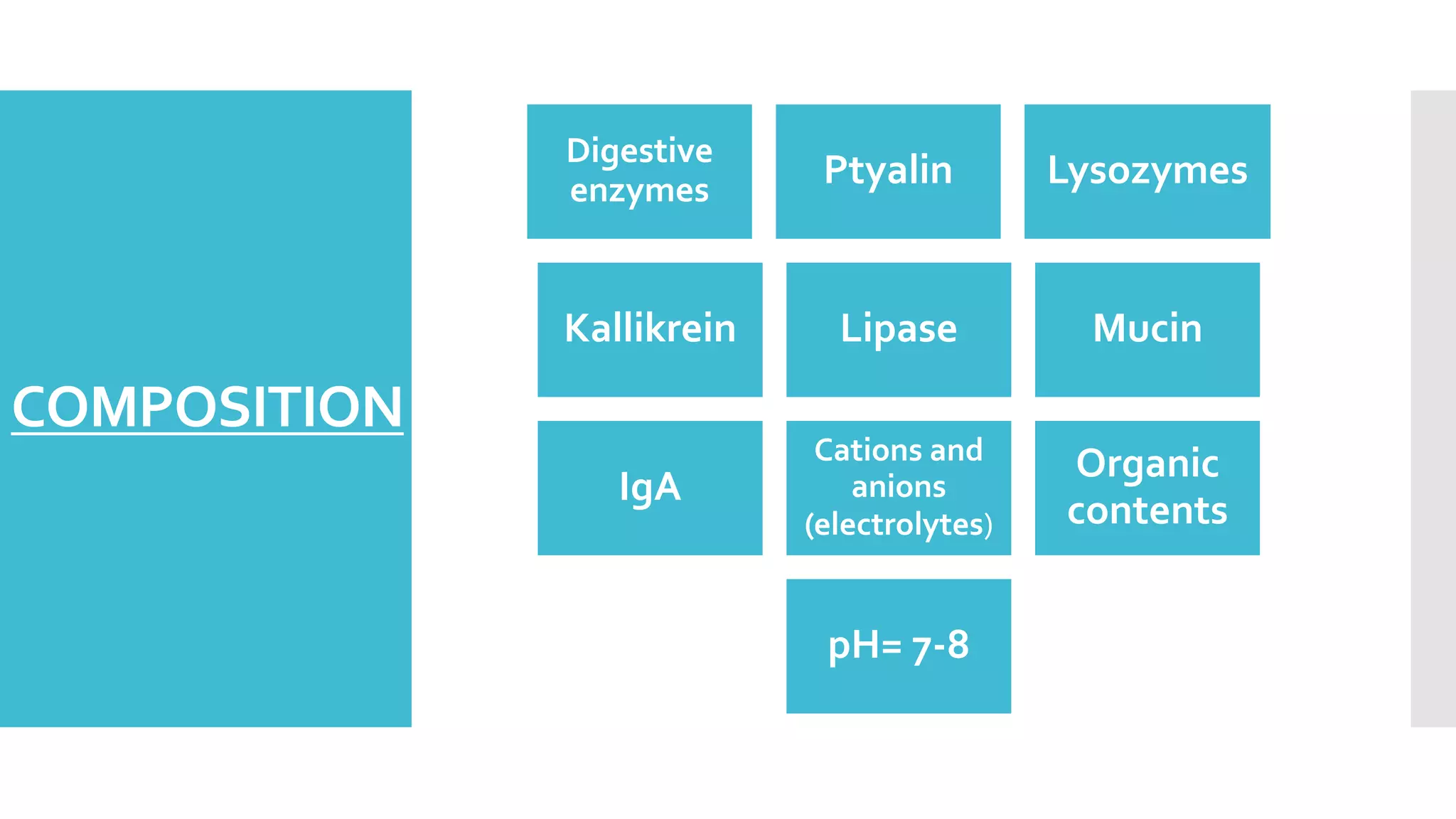 COMPOSITION

Digestive enzymes

Ptyalin

Lysozymes

Kallikrein

Lipase

Mucin

IgA

Cations and anions (electrolytes)

Organic contents

pH= 7-8